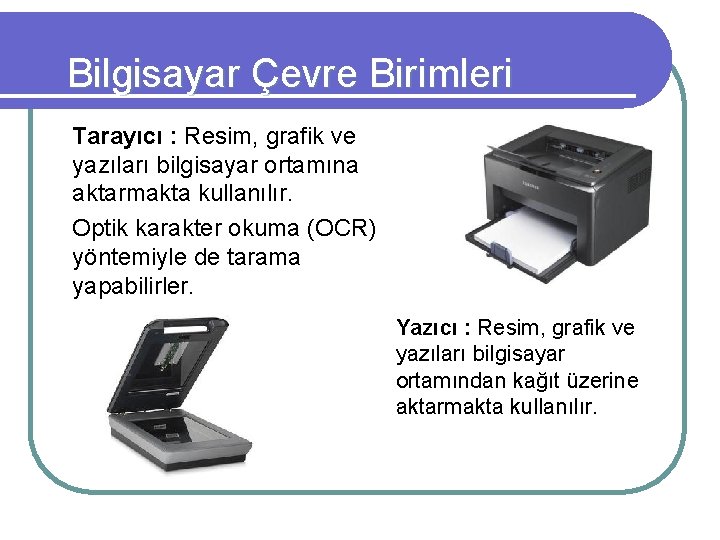 Bilgisayar Çevre Birimleri

Tarayıcı : Resim, grafik ve yazıları bilgisayar ortamına aktarmakta kullanılır.

Optik karakter okuma (OCR) yöntemiyle de tarama yapabilirler.

Yazıcı : Resim, grafik ve yazıları bilgisayar ortamından kağıt üzerine aktarmakta kullanılır.